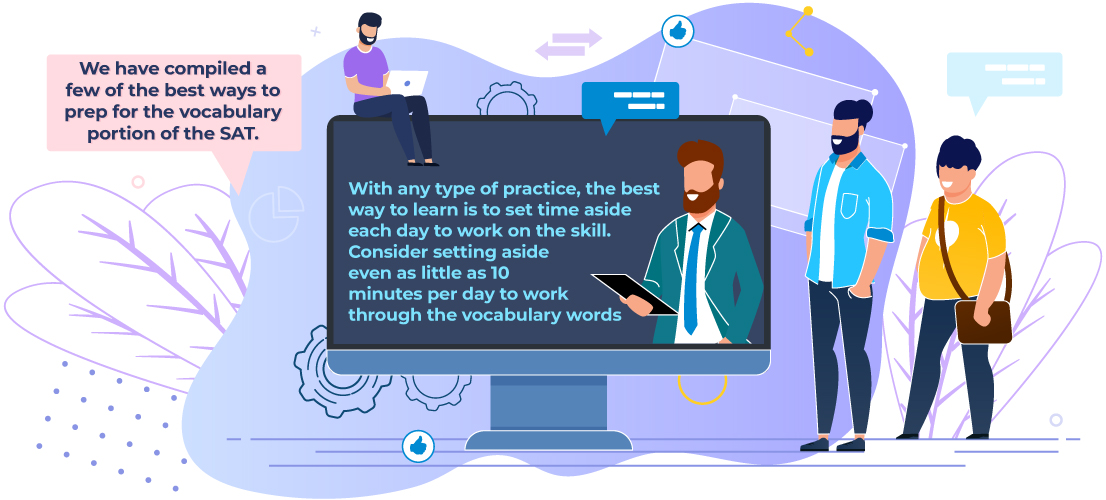 We have compiled a few of the best ways to prep for the vocabulary portion of the SAT.

With any type of practice, the best way to learn is to set time aside each day to work on the skill. Consider setting aside even as little as 10 minutes per day to work through the vocabulary words